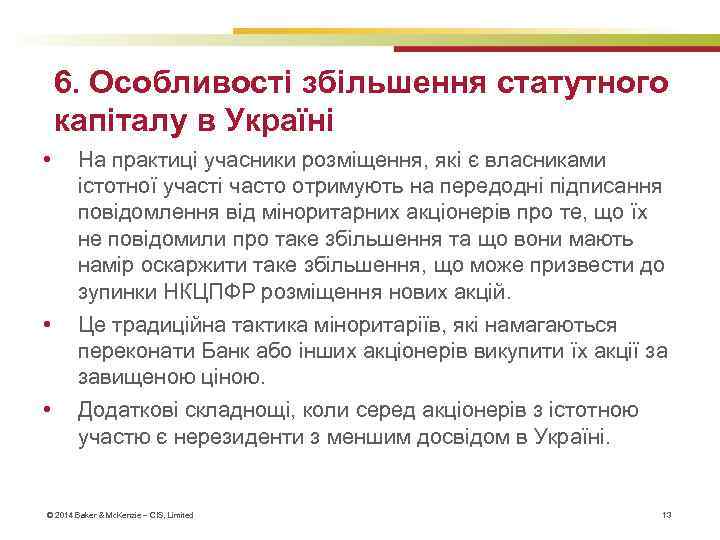 6. Особливості збільшення статутного капіталу в Україні

• На практиці учасники розміщення, які є власниками істотної участі часто отримують на передодні підписання повідомлення від міноритарних акціонерів про те, що їх не повідомили про таке збільшення та що вони мають намір оскаржити таке збільшення, що може призвести до зупинки НКЦПФР розміщення нових акцій.

• Це традиційна тактика міноритаріїв, які намагаються переконати Банк або інших акціонерів викупити їх акції за завищеною ціною.

• Додаткові складнощі, коли серед акціонерів з істотною участю є нерезиденти з меншим досвідом в Україні.

© 2014 Baker & McKenzie – CIS, Limited

13